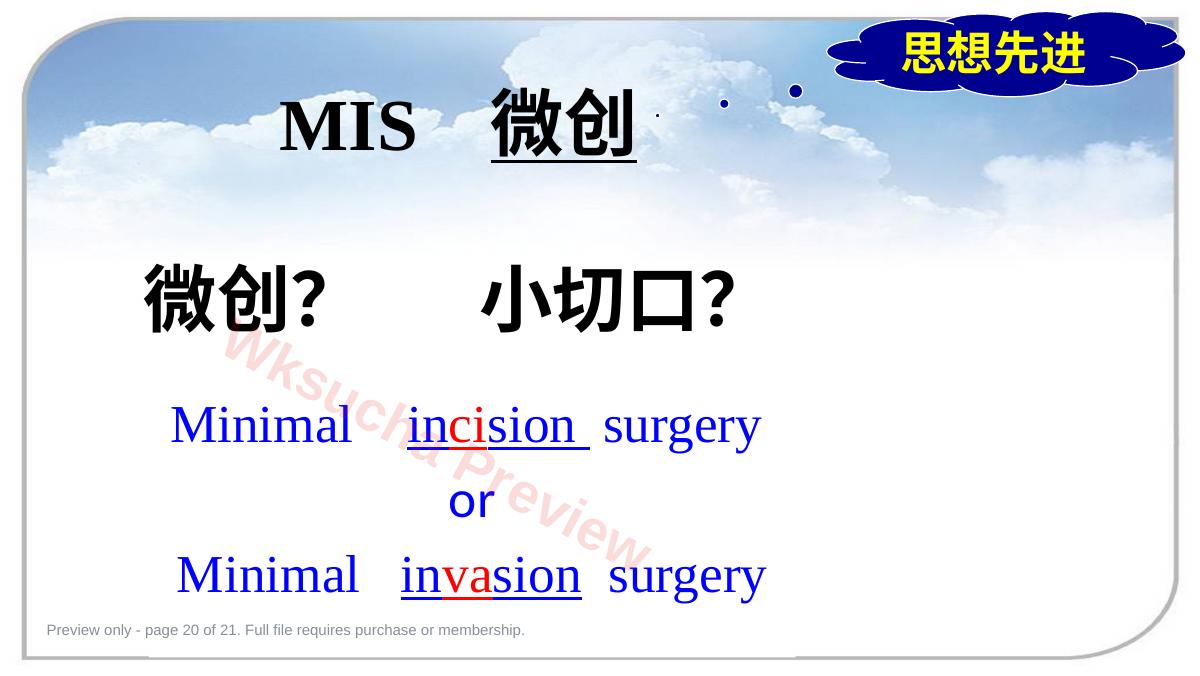 思想先进

MIS 微创

微创? 小切口?

Minimal incision surgery
or
Minimal invasion surgery

Wksuchu Preview

Preview only - page 20 of 21. Full file requires purchase or membership.